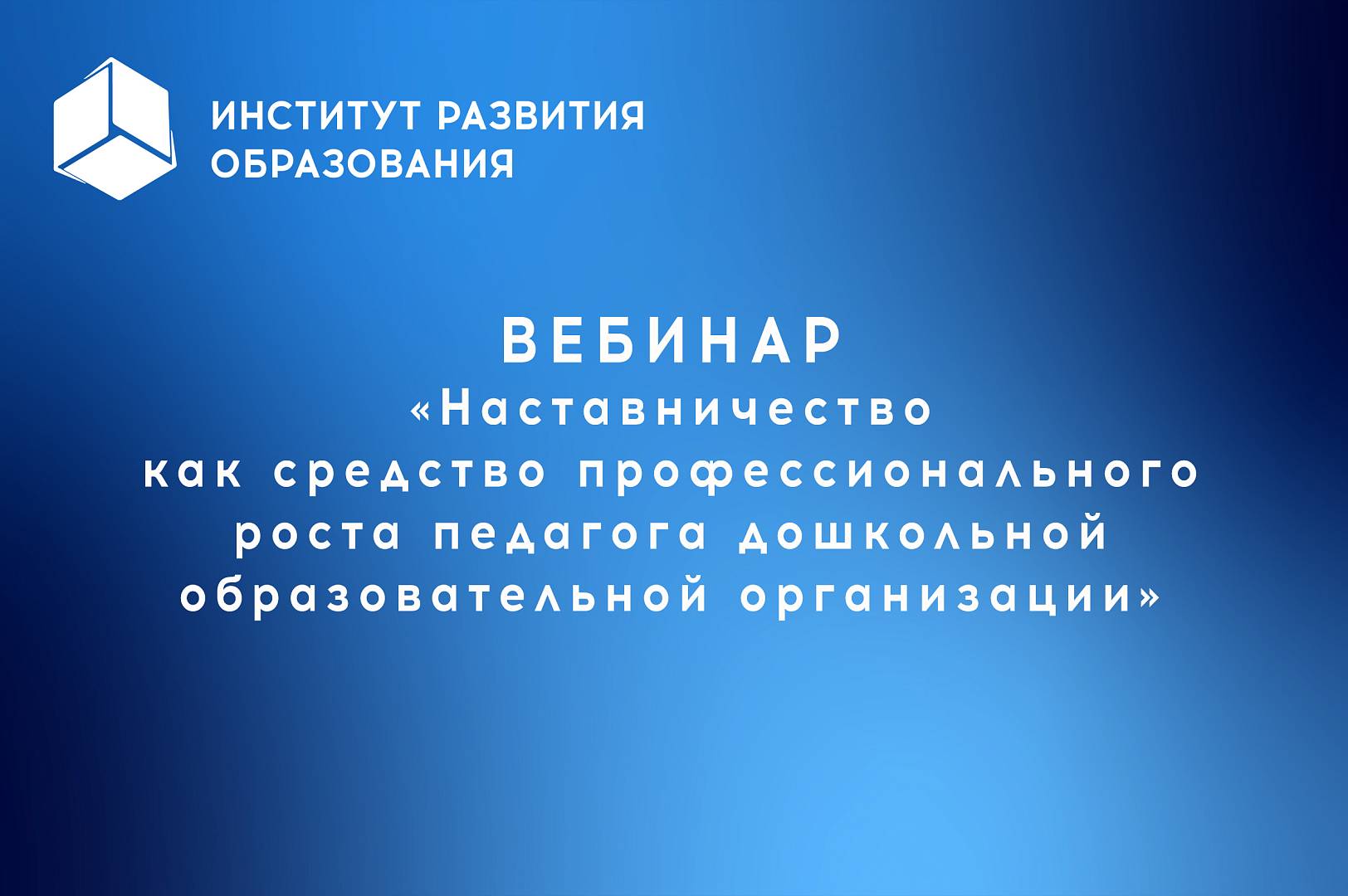 ИНСТИТУТ РАЗВИТИЯ ОБРАЗОВАНИЯ

ВЕБИНАР
«Наставничество как средство профессионального роста педагога дошкольной образовательной организации»